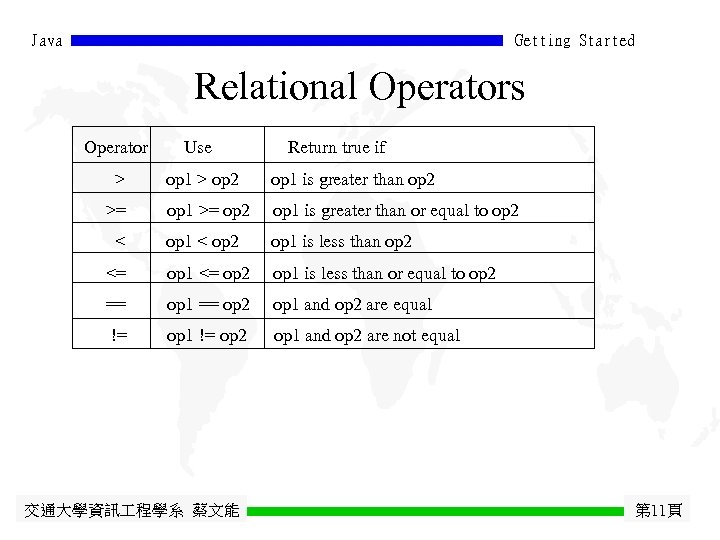 Java Getting Started

Relational Operators

| Operator | Use | Return true if |
|---|---|---|
| > | op1 > op2 | op1 is greater than op2 |
| >= | op1 >= op2 | op1 is greater than or equal to op2 |
| < | op1 < op2 | op1 is less than op2 |
| <= | op1 <= op2 | op1 is less than or equal to op2 |
| == | op1 == op2 | op1 and op2 are equal |
| != | op1 != op2 | op1 and op2 are not equal |

交通大學資訊工程學系 蔡文能 第11頁